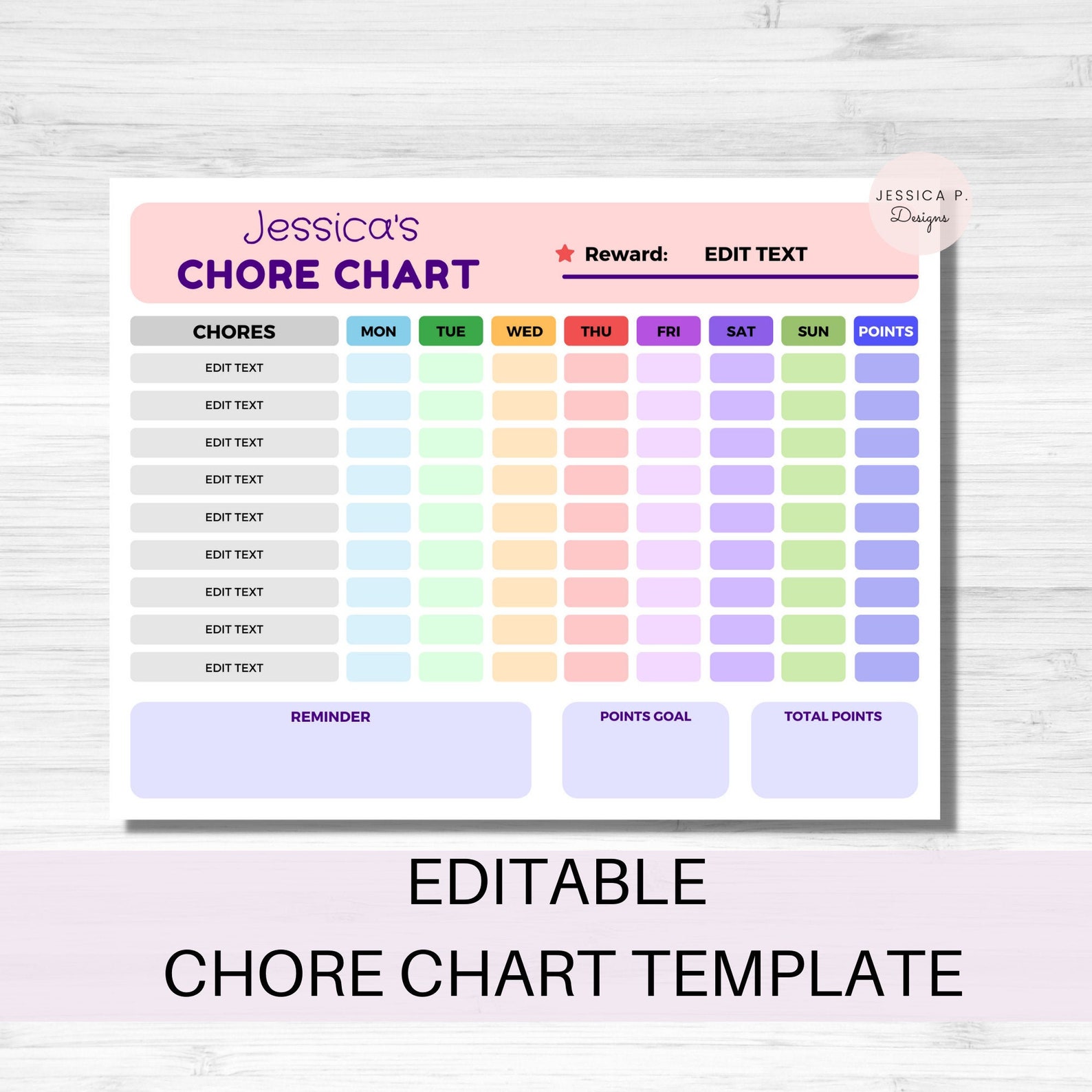 JESSICA P.
Designs

Jessica's
CHORE CHART

Reward: EDIT TEXT

| CHORES | MON | TUE | WED | THU | FRI | SAT | SUN | POINTS |
|---|---|---|---|---|---|---|---|---|
| EDIT TEXT | | | | | | | | |
| EDIT TEXT | | | | | | | | |
| EDIT TEXT | | | | | | | | |
| EDIT TEXT | | | | | | | | |
| EDIT TEXT | | | | | | | | |
| EDIT TEXT | | | | | | | | |
| EDIT TEXT | | | | | | | | |
| EDIT TEXT | | | | | | | | |
| EDIT TEXT | | | | | | | | |

REMINDER

POINTS GOAL

TOTAL POINTS

EDITABLE
CHORE CHART TEMPLATE